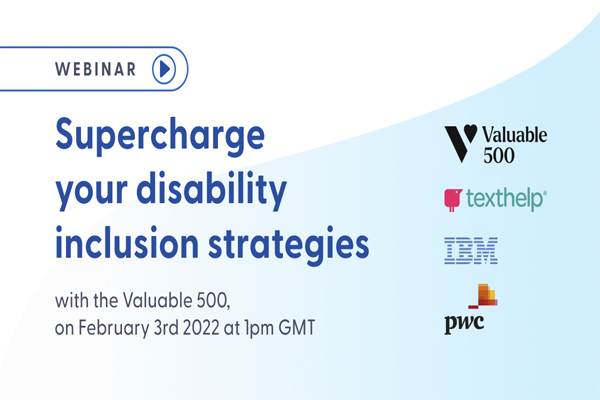 WEBINAR

Supercharge your disability inclusion strategies

with the Valuable 500, on February 3rd 2022 at 1pm GMT

Valuable 500

texthelp®

IBM

pwc